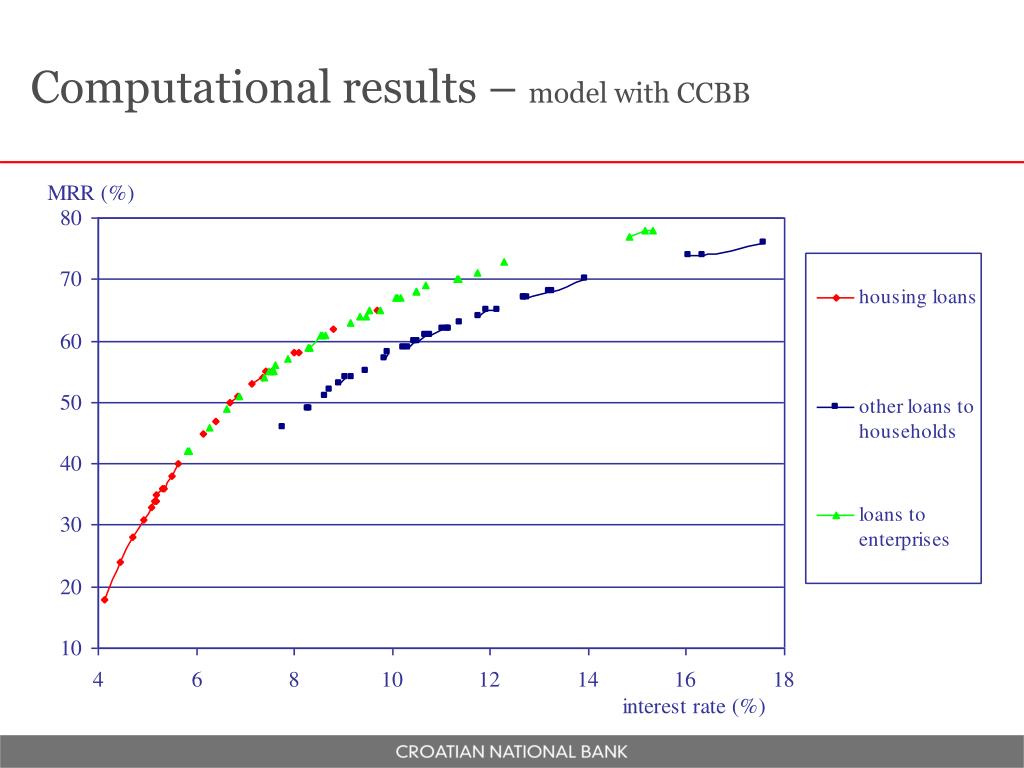 Computational results – model with CCBB

MRR (%)

80
70
60
50
40
30
20
10

4 6 8 10 12 14 16 18

interest rate (%)

housing loans

other loans to households

loans to enterprises

CROATIAN NATIONAL BANK